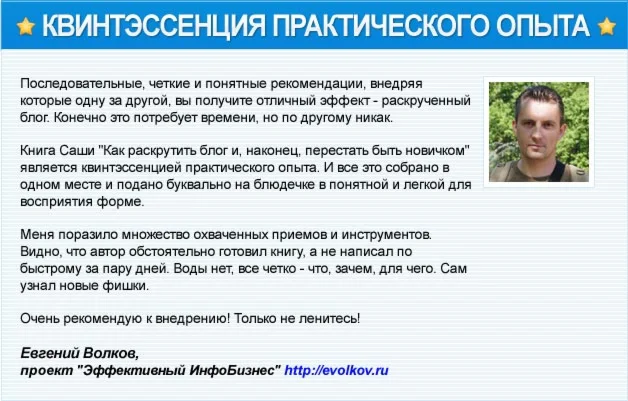 КВИНТЭССЕНЦИЯ ПРАКТИЧЕСКОГО ОПЫТА

Последовательные, четкие и понятные рекомендации, внедряя которые одну за другой, вы получите отличный эффект - раскрученный блог. Конечно это потребует времени, но по другому никак.

Книга Саши "Как раскрутить блог и, наконец, перестать быть новичком" является квинтэссенцией практического опыта. И все это собрано в одном месте и подано буквально на блюдечке в понятной и легкой для восприятия форме.

Меня поразило множество охваченных приемов и инструментов. Видно, что автор обстоятельно готовил книгу, а не написал по быстрому за пару дней. Воды нет, все четко - что, зачем, для чего. Сам узнал новые фишки.

Очень рекомендую к внедрению! Только не ленитесь!

Евгений Волков,
проект "Эффективный ИнфоБизнес" http://evolkov.ru